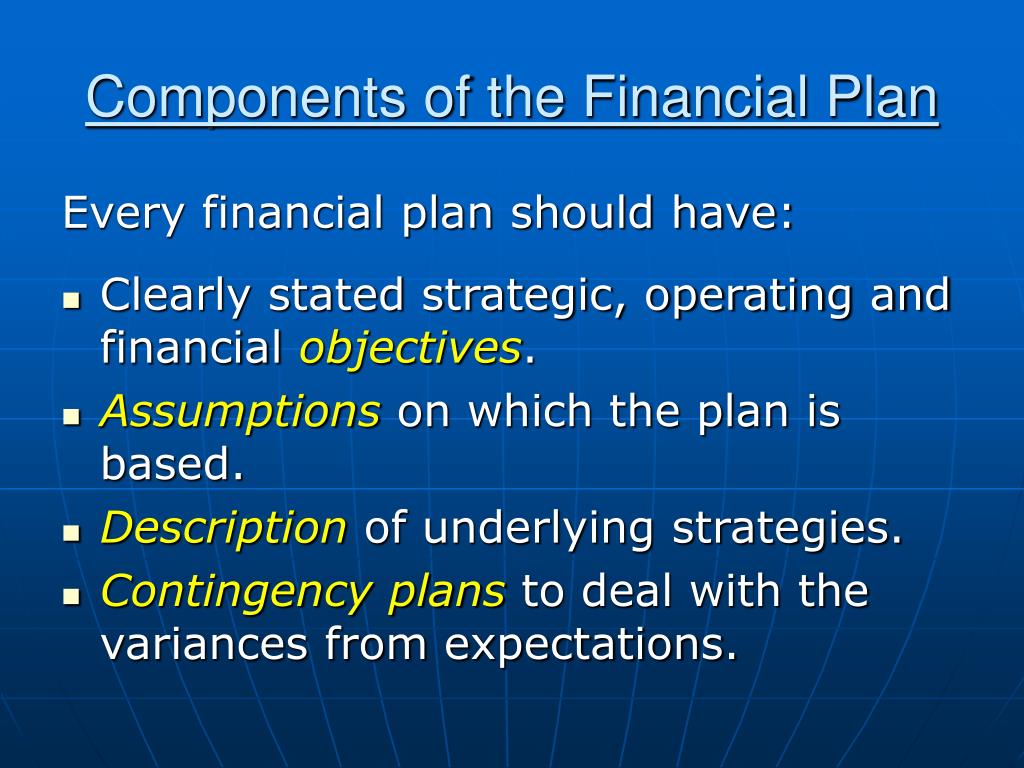 Components of the Financial Plan

Every financial plan should have:

- Clearly stated strategic, operating and financial objectives.
- Assumptions on which the plan is based.
- Description of underlying strategies.
- Contingency plans to deal with the variances from expectations.